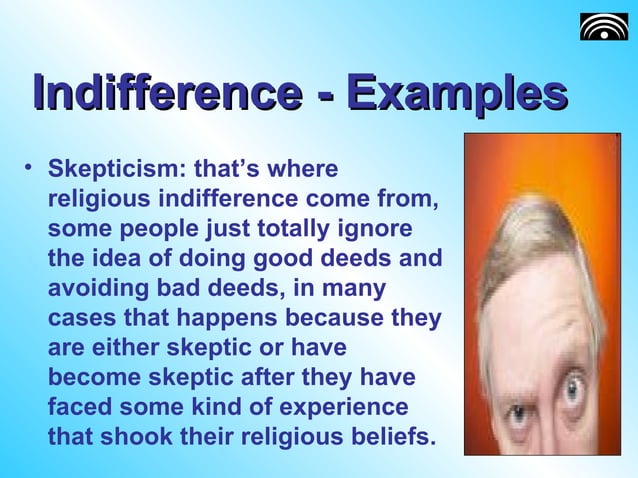 Indifference - Examples

• Skepticism: that's where religious indifference come from, some people just totally ignore the idea of doing good deeds and avoiding bad deeds, in many cases that happens because they are either skeptic or have become skeptic after they have faced some kind of experience that shook their religious beliefs.